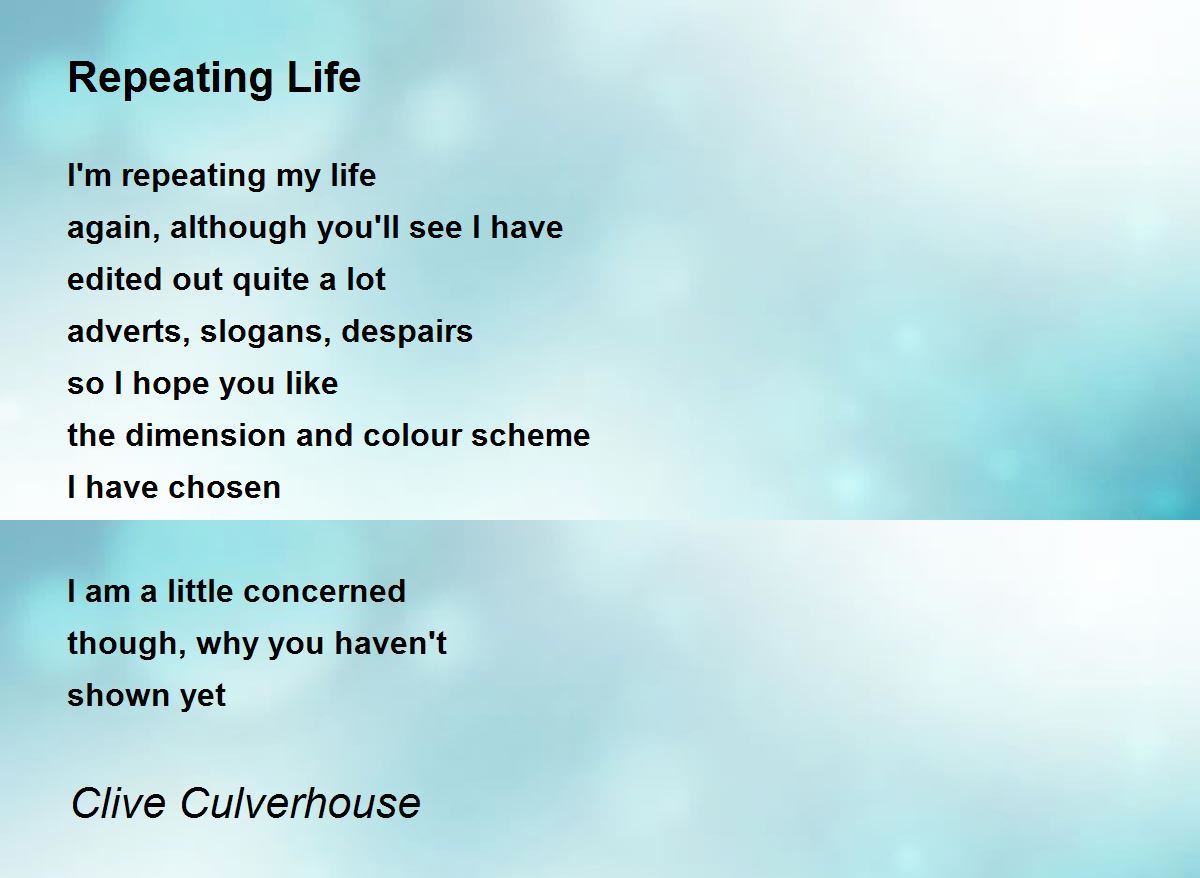 Repeating Life

I'm repeating my life
again, although you'll see I have
edited out quite a lot
adverts, slogans, despairs
so I hope you like
the dimension and colour scheme
I have chosen

I am a little concerned
though, why you haven't
shown yet

Clive Culverhouse